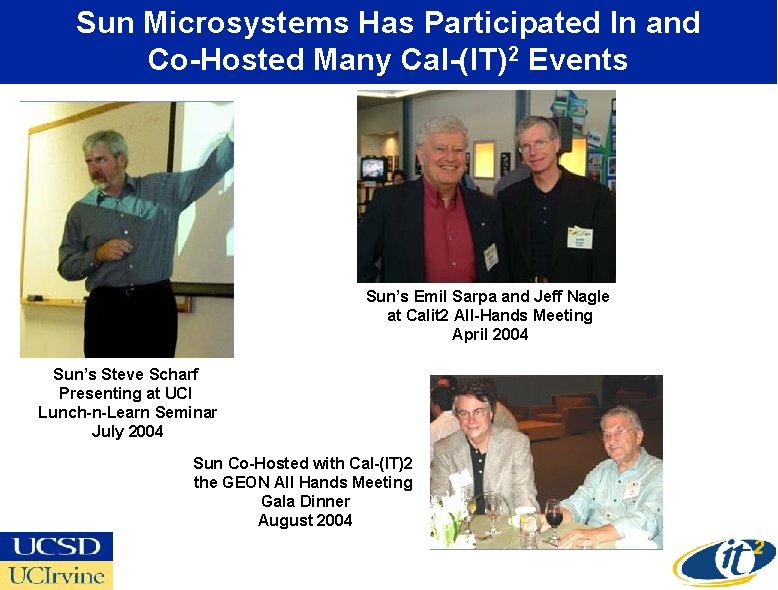 Sun Microsystems Has Participated In and Co-Hosted Many Cal-(IT)$^2$ Events

Sun's Emil Sarpa and Jeff Nagle at Calit2 All-Hands Meeting April 2004

Sun's Steve Scharf Presenting at UCI Lunch-n-Learn Seminar July 2004

Sun Co-Hosted with Cal-(IT)2 the GEON All Hands Meeting Gala Dinner August 2004

UCSD
UCIrvine

it$^2$